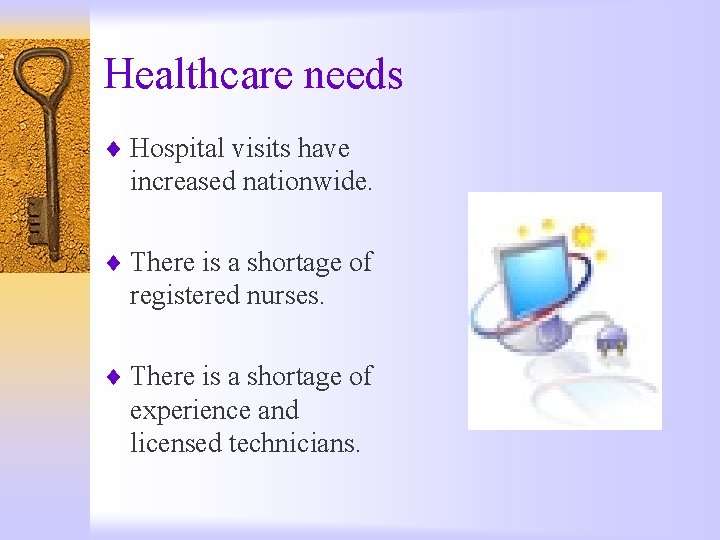 Healthcare needs

♦ Hospital visits have increased nationwide.

♦ There is a shortage of registered nurses.

♦ There is a shortage of experience and licensed technicians.